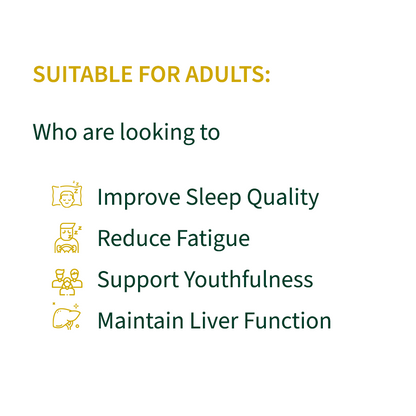 SUITABLE FOR ADULTS:

Who are looking to

Improve Sleep Quality
Reduce Fatigue
Support Youthfulness
Maintain Liver Function